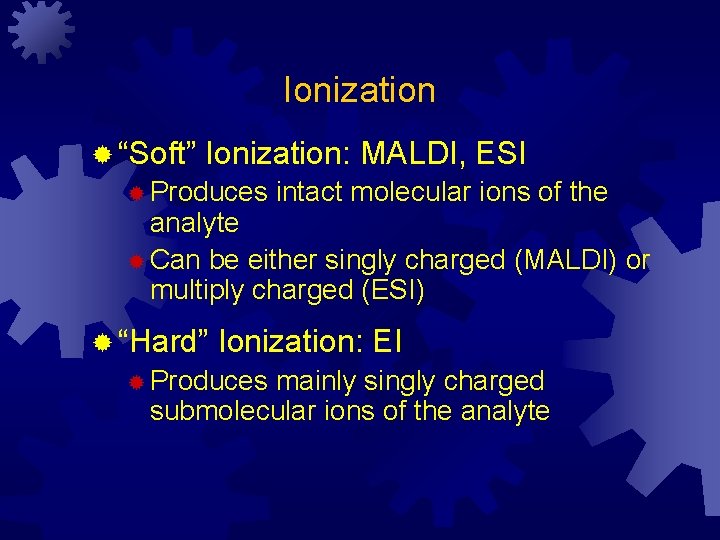 Ionization

“Soft” Ionization: MALDI, ESI

Produces intact molecular ions of the analyte

Can be either singly charged (MALDI) or multiply charged (ESI)

“Hard” Ionization: EI

Produces mainly singly charged submolecular ions of the analyte